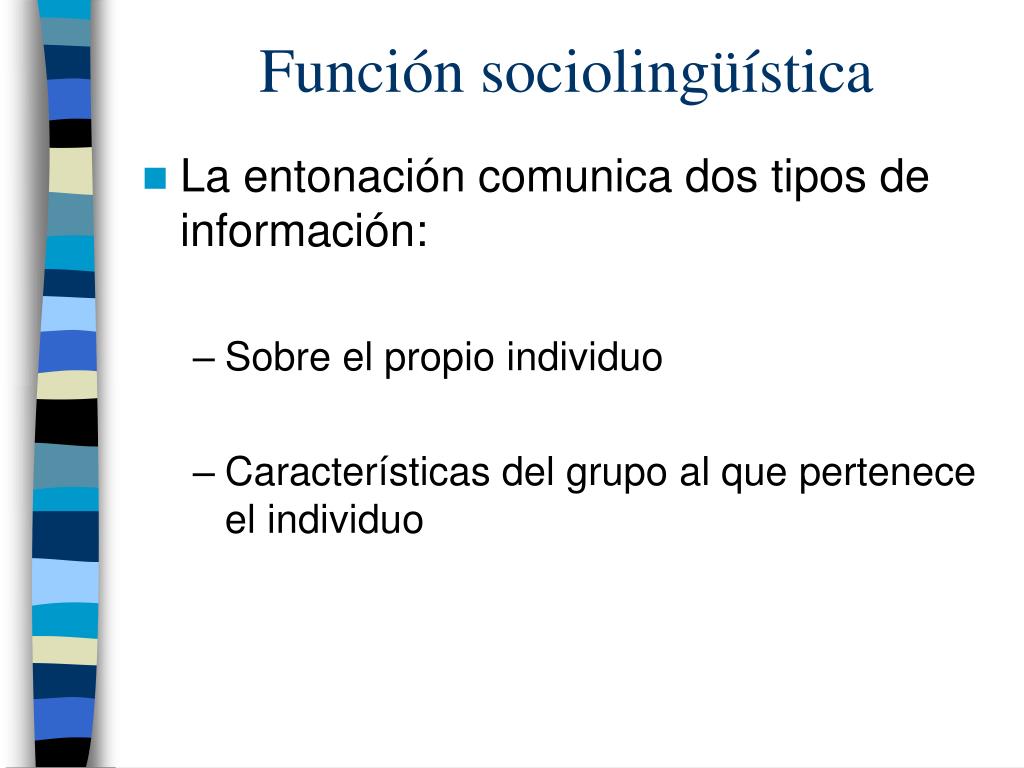 Función sociolingüística

La entonación comunica dos tipos de información:

– Sobre el propio individuo

– Características del grupo al que pertenece el individuo